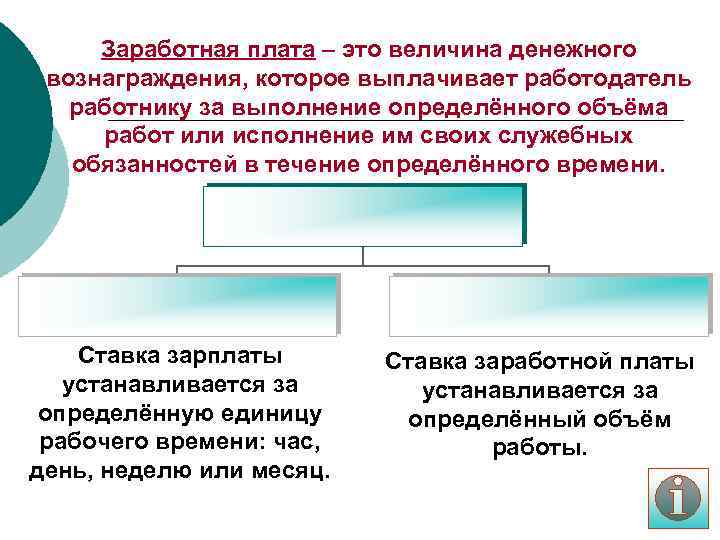 Заработная плата – это величина денежного вознаграждения, которое выплачивает работодатель работнику за выполнение определённого объёма работ или исполнение им своих служебных обязанностей в течение определённого времени.

Ставка зарплаты устанавливается за определённую единицу рабочего времени: час, день, неделю или месяц.

Ставка заработной платы устанавливается за определённый объём работы.